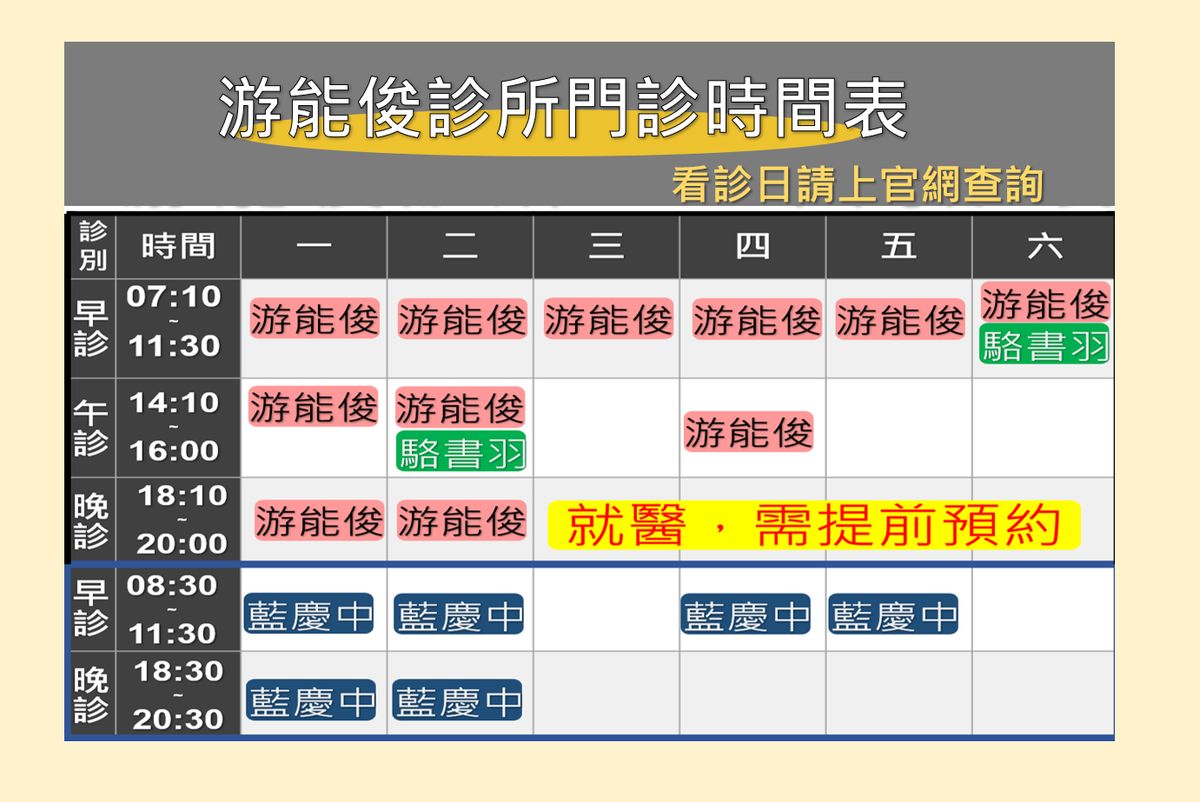 游能俊診所門診時間表

看診日請上官網查詢

| 診別 | 時間 | 一 | 二 | 三 | 四 | 五 | 六 |
|---|---|---|---|---|---|---|---|
| 早診 | 07:10 ~ 11:30 | 游能俊 | 游能俊 | 游能俊 | 游能俊 | 游能俊 | 游能俊 駱書羽 |
| 午診 | 14:10 ~ 16:00 | 游能俊 | 游能俊 駱書羽 | | 游能俊 | | |
| 晚診 | 18:10 ~ 20:00 | 游能俊 | 游能俊 | 就醫，需提前預約 | | | |
| 早診 | 08:30 ~ 11:30 | 藍慶中 | 藍慶中 | | 藍慶中 | 藍慶中 | |
| 晚診 | 18:30 ~ 20:30 | 藍慶中 | 藍慶中 | | | | |